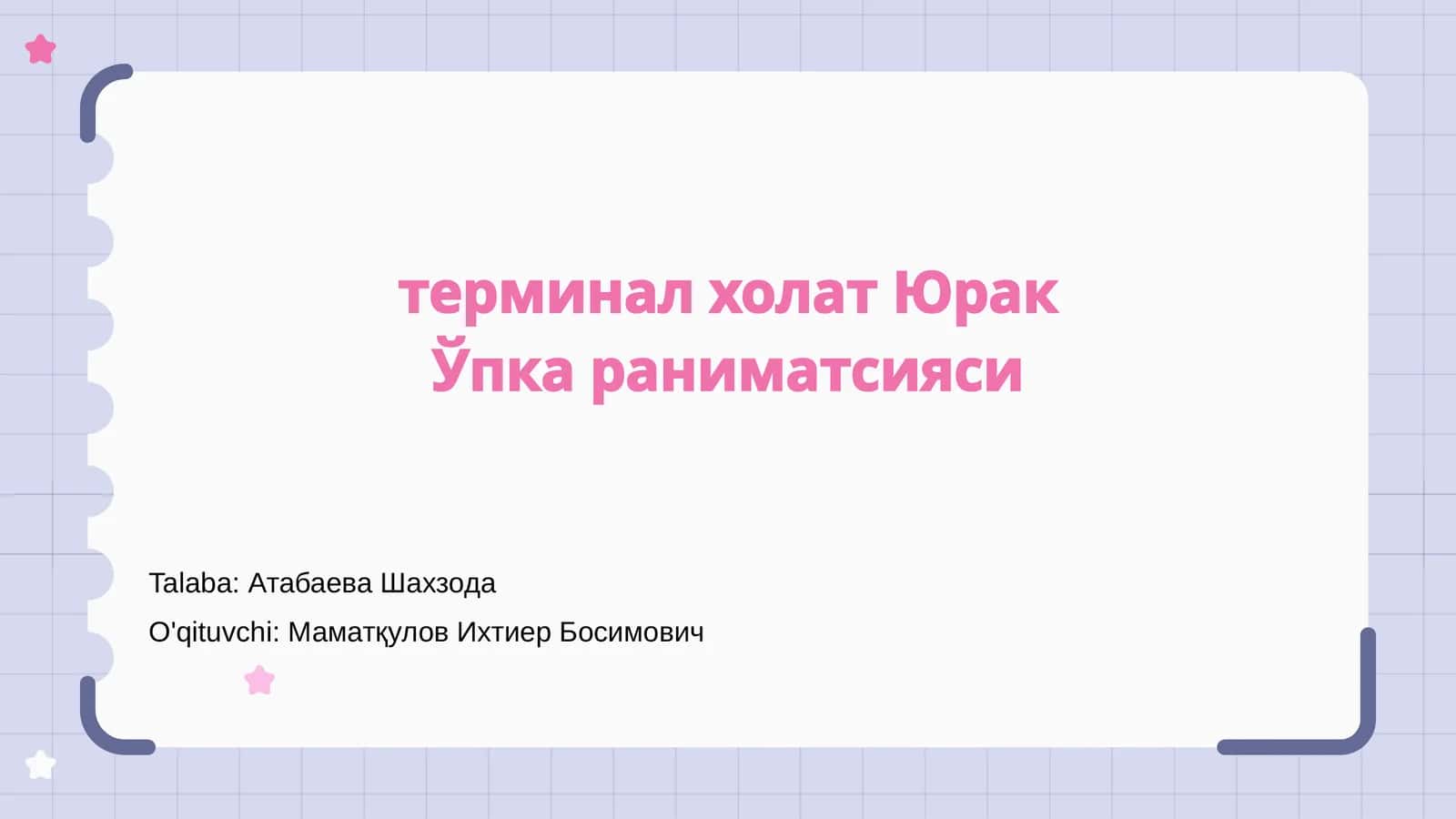 терминал холат Юрак Ўпка раниматсияси

Talaba: Атабаева Шахзода

O'qituvchi: Маматқулов Ихтиер Босимович